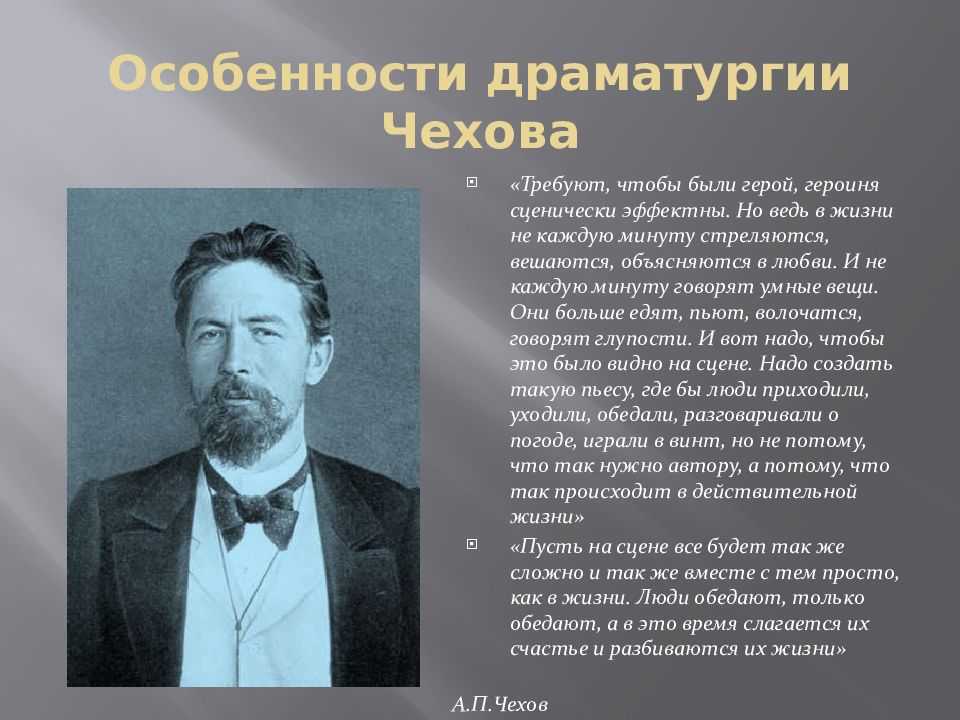 Особенности драматургии Чехова

«Требуют, чтобы были герой, героиня сценически эффектны. Но ведь в жизни не каждую минуту стреляются, вешаются, объясняются в любви. И не каждую минуту говорят умные вещи. Они больше едят, пьют, волочатся, говорят глупости. И вот надо, чтобы это было видно на сцене. Надо создать такую пьесу, где бы люди приходили, уходили, обедали, разговаривали о погоде, играли в винт, но не потому, что так нужно автору, а потому, что так происходит в действительной жизни»

«Пусть на сцене все будет так же сложно и так же вместе с тем просто, как в жизни. Люди обедают, только обедают, а в это время слагается их счастье и разбиваются их жизни»

А.П.Чехов